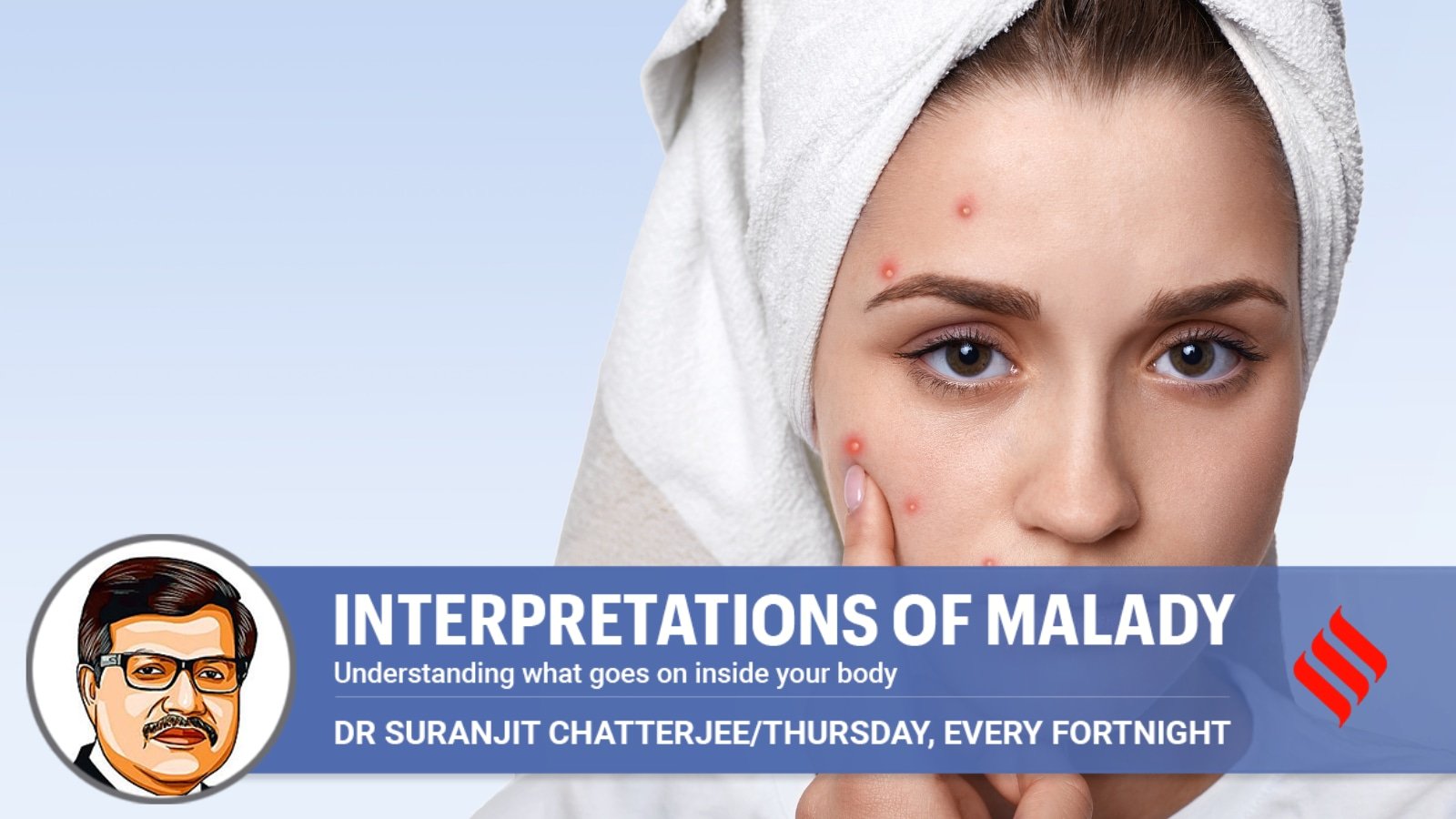 INTERPRETATIONS OF MALADY
Understanding what goes on inside your body
DR SURANJIT CHATTERJEE/THURSDAY, EVERY FORTNIGHT